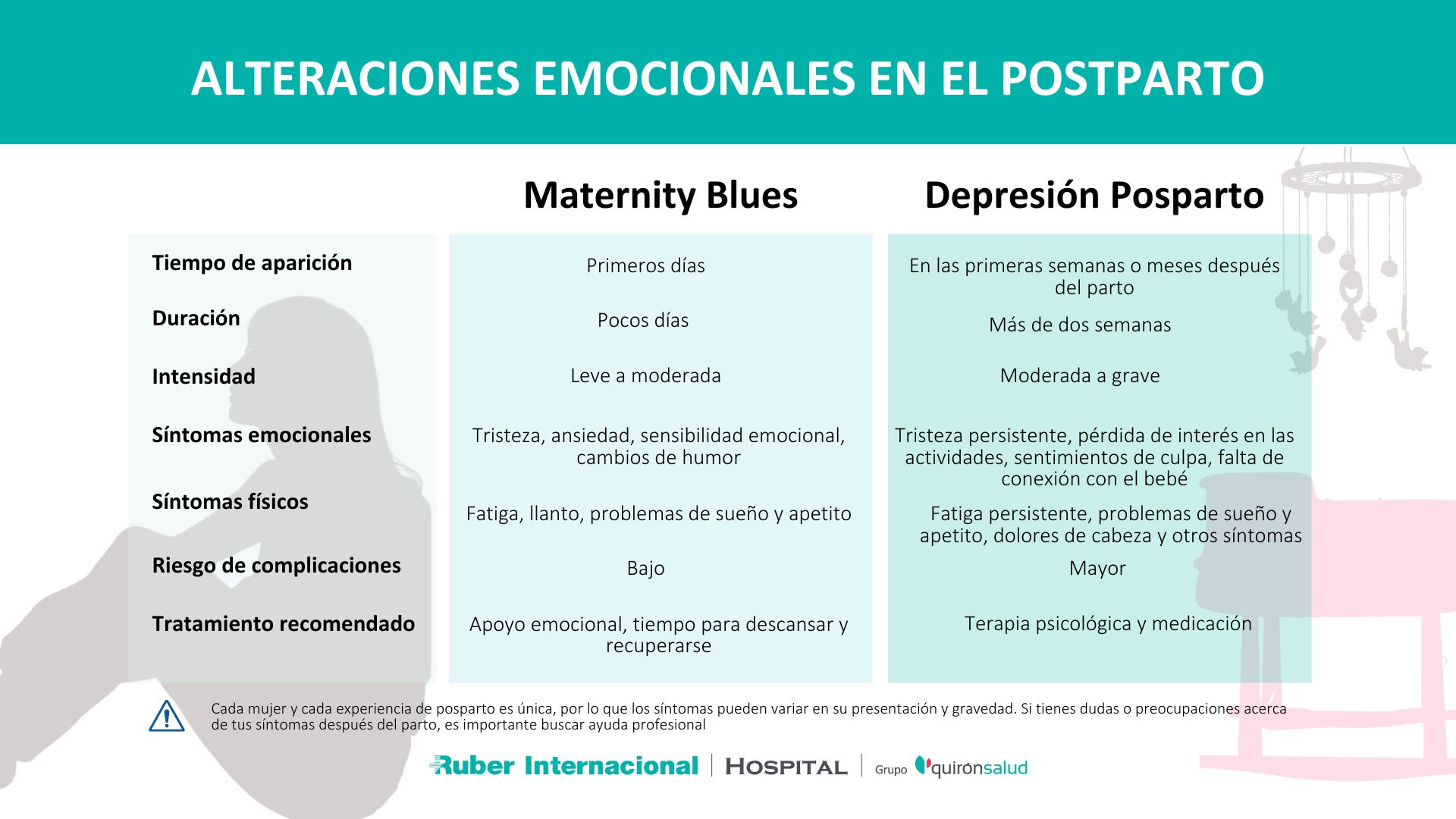 ALTERACIONES EMOCIONALES EN EL POSTPARTO

| | Maternity Blues | Depresión Posparto |
|---|---|---|
| Tiempo de aparición | Primeros días | En las primeras semanas o meses después del parto |
| Duración | Pocos días | Más de dos semanas |
| Intensidad | Leve a moderada | Moderada a grave |
| Síntomas emocionales | Tristeza, ansiedad, sensibilidad emocional, cambios de humor | Tristeza persistente, pérdida de interés en las actividades, sentimientos de culpa, falta de conexión con el bebé |
| Síntomas físicos | Fatiga, llanto, problemas de sueño y apetito | Fatiga persistente, problemas de sueño y apetito, dolores de cabeza y otros síntomas |
| Riesgo de complicaciones | Bajo | Mayor |
| Tratamiento recomendado | Apoyo emocional, tiempo para descansar y recuperarse | Terapia psicológica y medicación |

Cada mujer y cada experiencia de posparto es única, por lo que los síntomas pueden variar en su presentación y gravedad. Si tienes dudas o preocupaciones acerca de tus síntomas después del parto, es importante buscar ayuda profesional

Ruber Internacional | HOSPITAL | Grupo quirónsalud